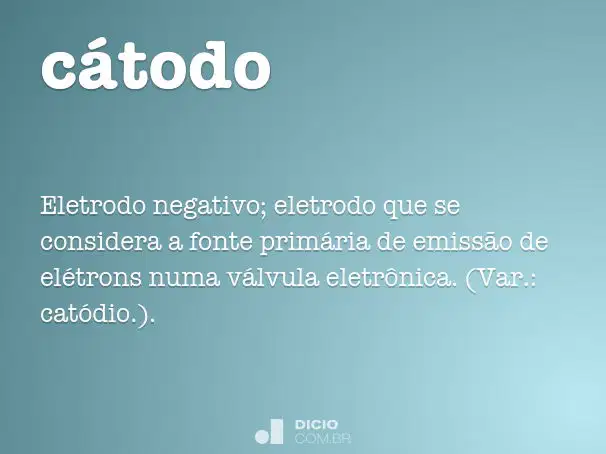 cátodo

Eletrodo negativo; eletrodo que se considera a fonte primária de emissão de elétrons numa válvula eletrônica. (Var.: catódio.).

DICIO
COM.BR